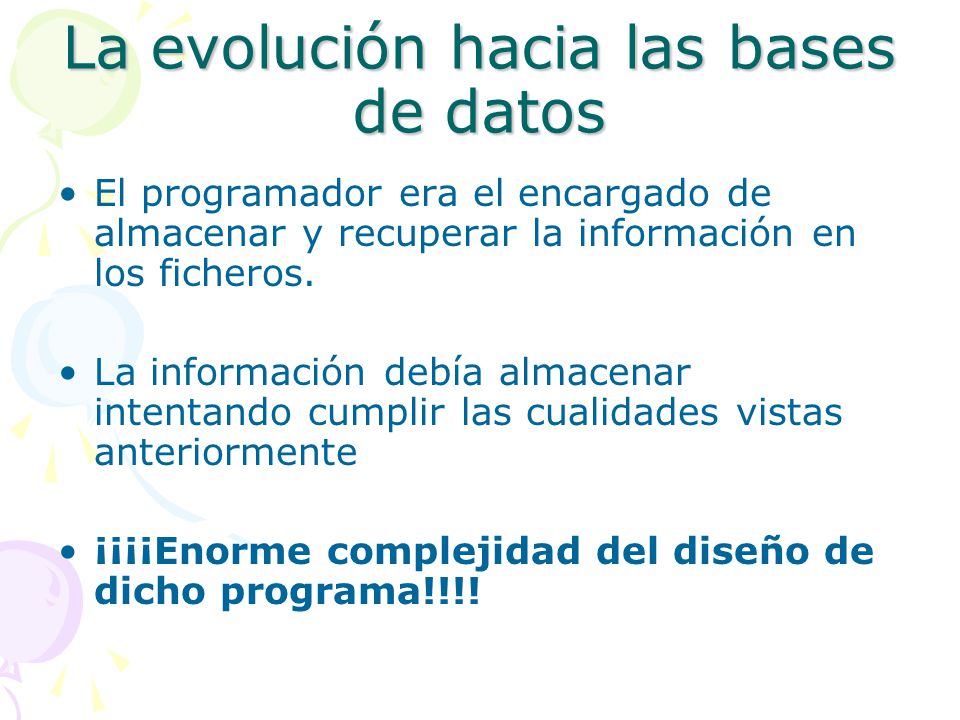 La evolución hacia las bases de datos

• El programador era el encargado de almacenar y recuperar la información en los ficheros.

• La información debía almacenar intentando cumplir las cualidades vistas anteriormente

• ¡¡¡¡Enorme complejidad del diseño de dicho programa!!!!